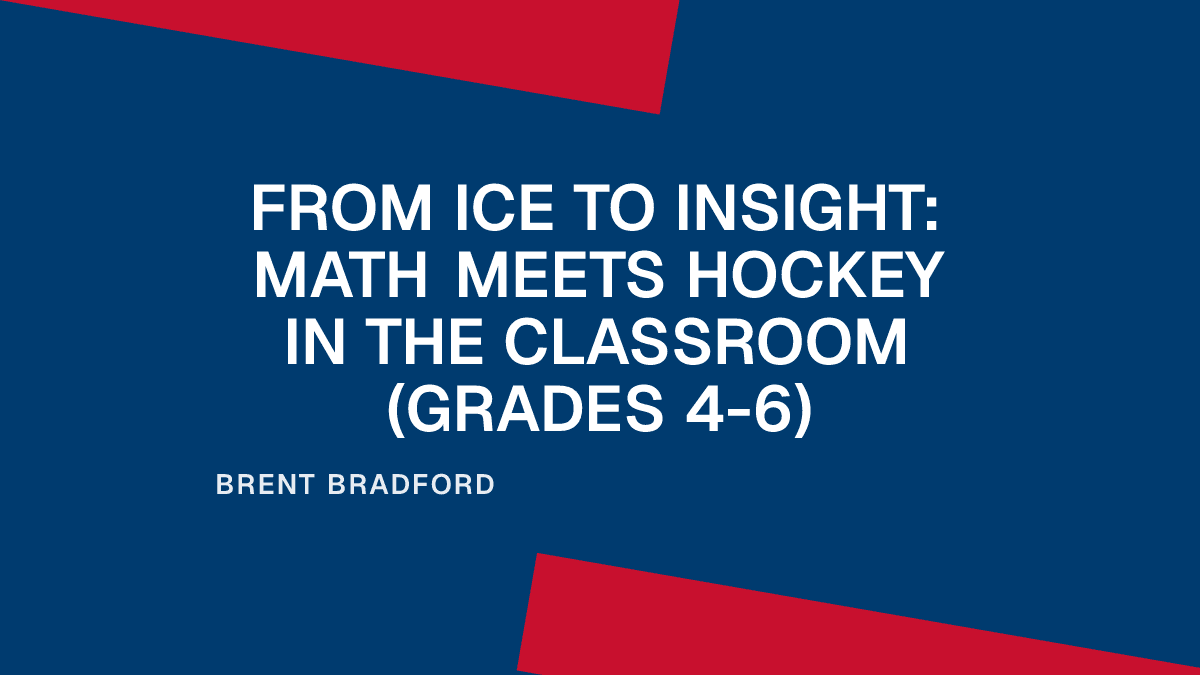 FROM ICE TO INSIGHT: MATH MEETS HOCKEY IN THE CLASSROOM (GRADES 4-6)

BRENT BRADFORD